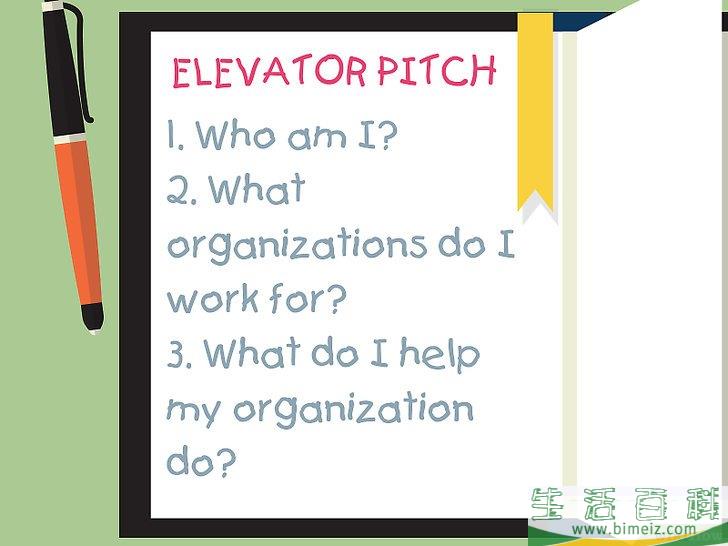 ELEVATOR PITCH

1. Who am I?
2. What organizations do I work for?
3. What do I help my organization do?

生活百科
www.bimeiz.com